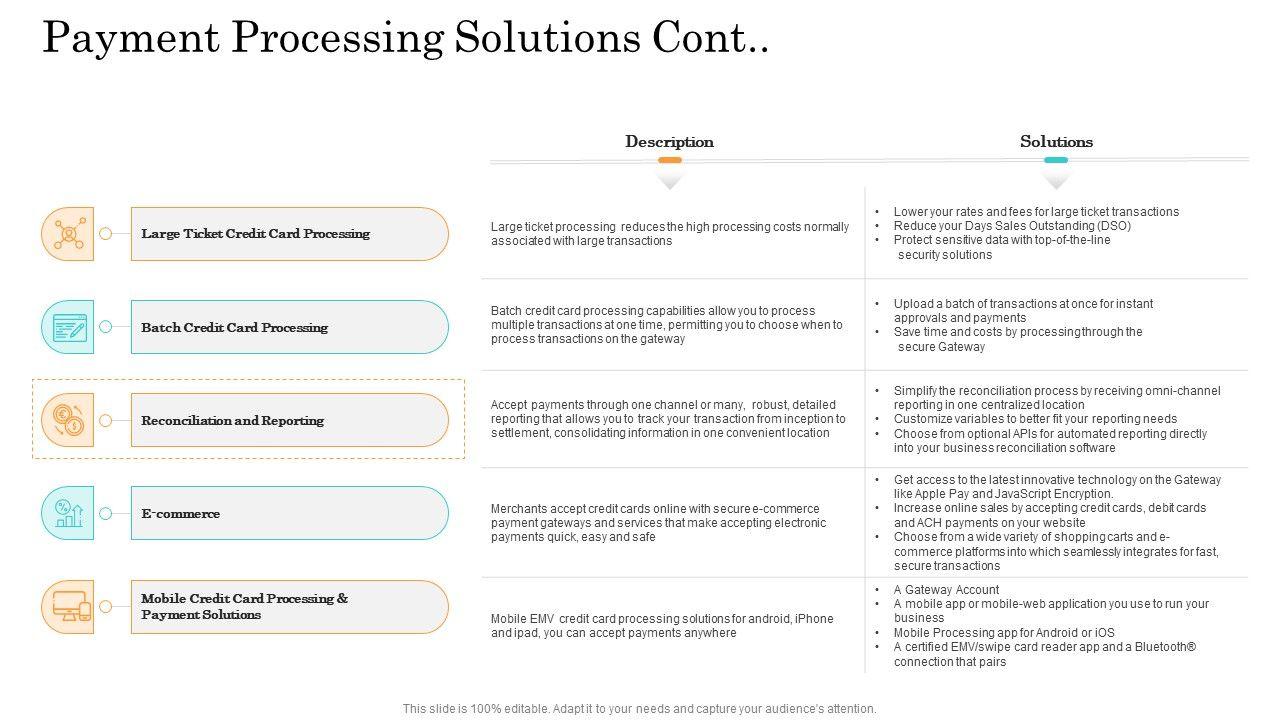 Payment Processing Solutions Cont..

| | Description | Solutions |
|---|---|---|
| Large Ticket Credit Card Processing | Large ticket processing reduces the high processing costs normally associated with large transactions | • Lower your rates and fees for large ticket transactions • Reduce your Days Sales Outstanding (DSO) • Protect sensitive data with top-of-the-line security solutions |
| Batch Credit Card Processing | Batch credit card processing capabilities allow you to process multiple transactions at one time, permitting you to choose when to process transactions on the gateway | • Upload a batch of transactions at once for instant approvals and payments • Save time and costs by processing through the secure Gateway |
| Reconciliation and Reporting | Accept payments through one channel or many, robust, detailed reporting that allows you to track your transaction from inception to settlement, consolidating information in one convenient location | • Simplify the reconciliation process by receiving omni-channel reporting in one centralized location • Customize variables to better fit your reporting needs • Choose from optional APIs for automated reporting directly into your business reconciliation software |
| E-commerce | Merchants accept credit cards online with secure e-commerce payment gateways and services that make accepting electronic payments quick, easy and safe | • Get access to the latest innovative technology on the Gateway like Apple Pay and JavaScript Encryption. • Increase online sales by accepting credit cards, debit cards and ACH payments on your website • Choose from a wide variety of shopping carts and e-commerce platforms into which seamlessly integrates for fast, secure transactions |
| Mobile Credit Card Processing & Payment Solutions | Mobile EMV credit card processing solutions for android, iPhone and ipad, you can accept payments anywhere | • A Gateway Account • A mobile app or mobile-web application you use to run your business • Mobile Processing app for Android or iOS • A certified EMV/swipe card reader app and a Bluetooth® connection that pairs |

This slide is 100% editable. Adapt it to your needs and capture your audience's attention.